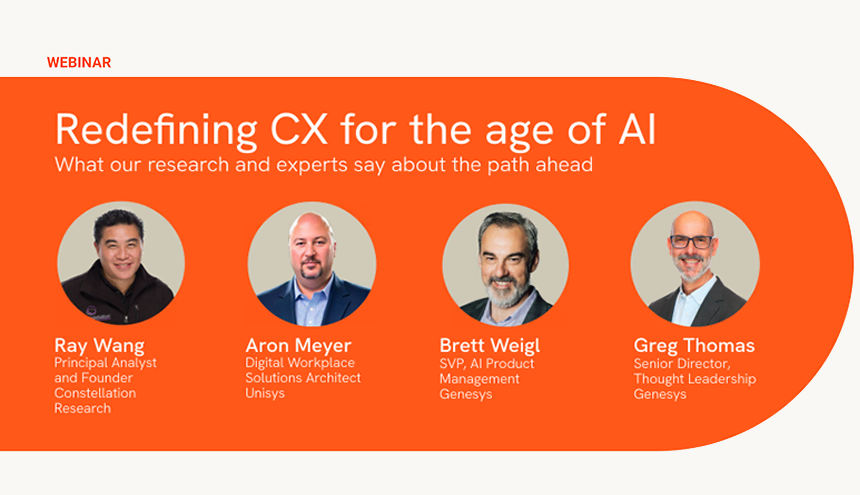 WEBINAR

Redefining CX for the age of AI

What our research and experts say about the path ahead

Ray Wang
Principal Analyst and Founder Constellation Research

Aron Meyer
Digital Workplace Solutions Architect Unisys

Brett Weigl
SVP, AI Product Management Genesys

Greg Thomas
Senior Director, Thought Leadership Genesys